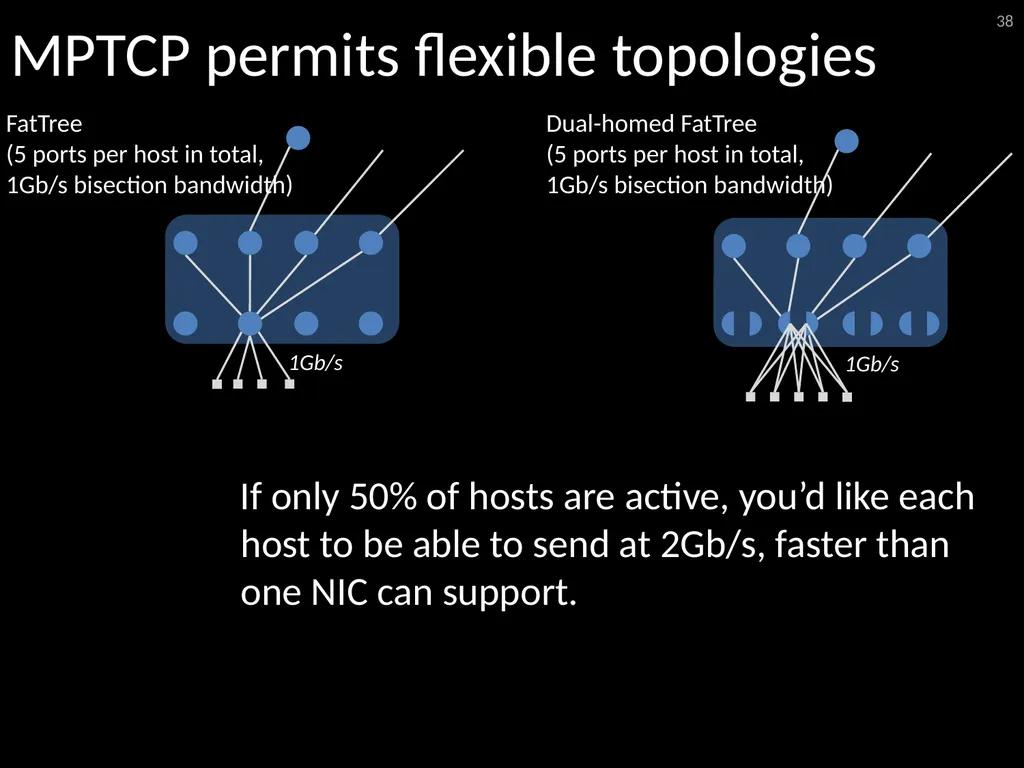 38

MPTCP permits flexible topologies

FatTree
(5 ports per host in total,
1Gb/s bisection bandwidth)

1Gb/s

Dual-homed FatTree
(5 ports per host in total,
1Gb/s bisection bandwidth)

1Gb/s

If only 50% of hosts are active, you'd like each host to be able to send at 2Gb/s, faster than one NIC can support.